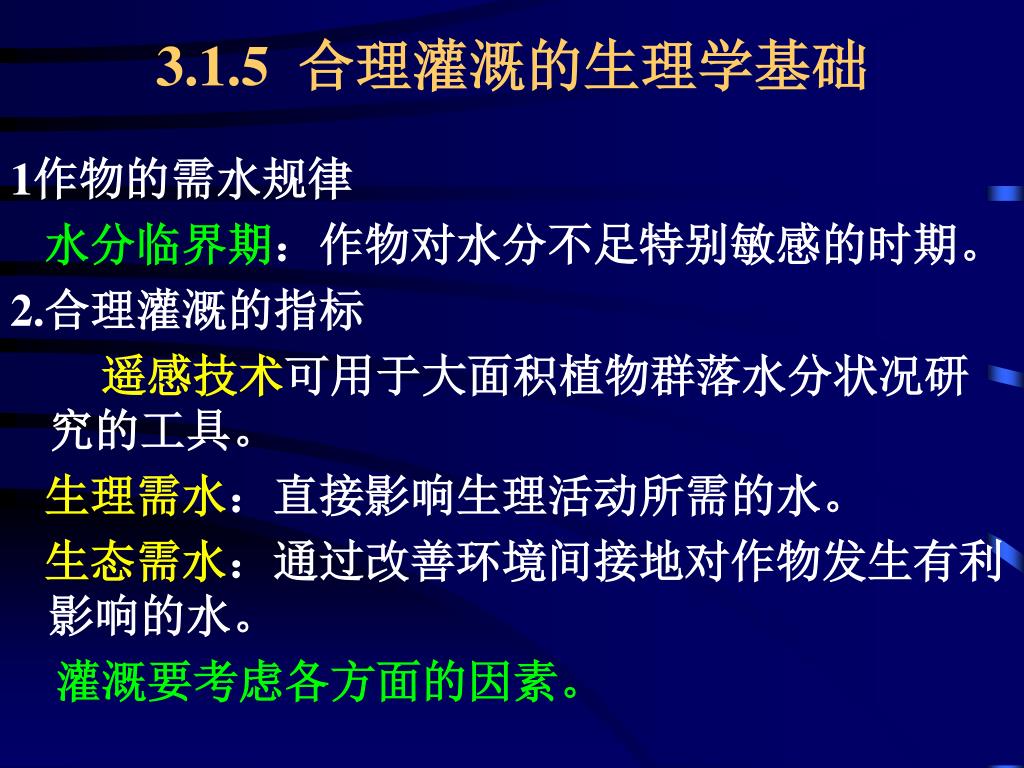 3.1.5 合理灌溉的生理学基础

1作物的需水规律

水分临界期：作物对水分不足特别敏感的时期。

2.合理灌溉的指标

遥感技术可用于大面积植物群落水分状况研究的工具。

生理需水：直接影响生理活动所需的水。

生态需水：通过改善环境间接地对作物发生有利影响的水。

灌溉要考虑各方面的因素。